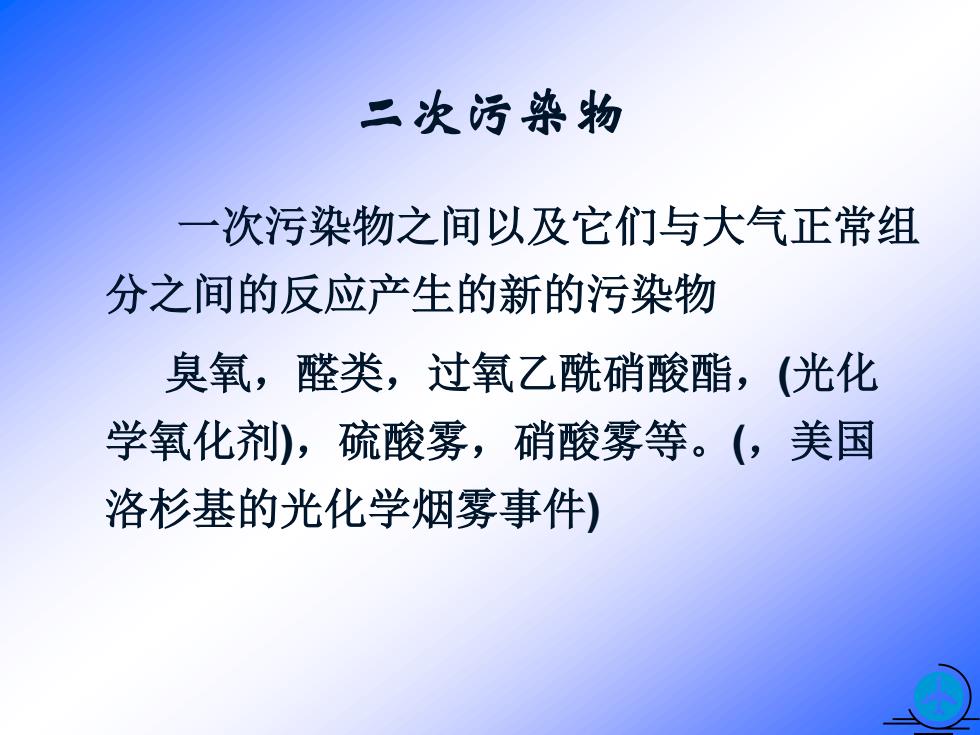 二次污染物

一次污染物之间以及它们与大气正常组分之间的反应产生的新的污染物

臭氧，醛类，过氧乙酰硝酸酯，(光化学氧化剂)，硫酸雾，硝酸雾等。(，美国洛杉基的光化学烟雾事件)